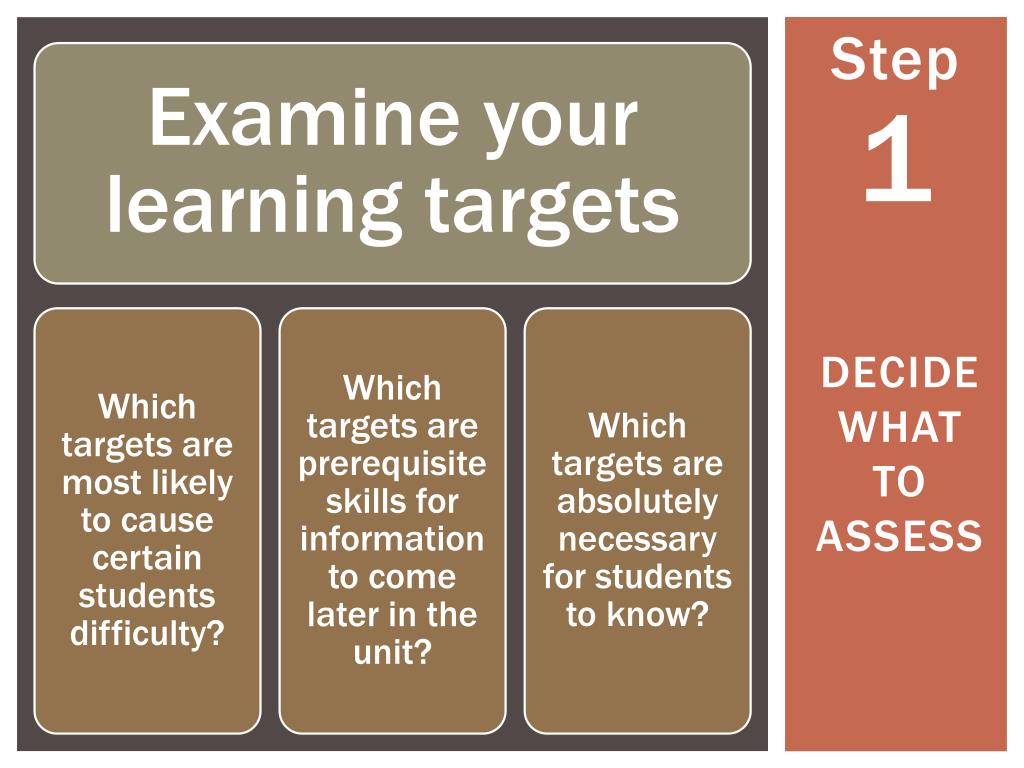 Examine your learning targets

Which targets are most likely to cause certain students difficulty?

Which targets are prerequisite skills for information to come later in the unit?

Which targets are absolutely necessary for students to know?

Step
1

DECIDE WHAT TO ASSESS